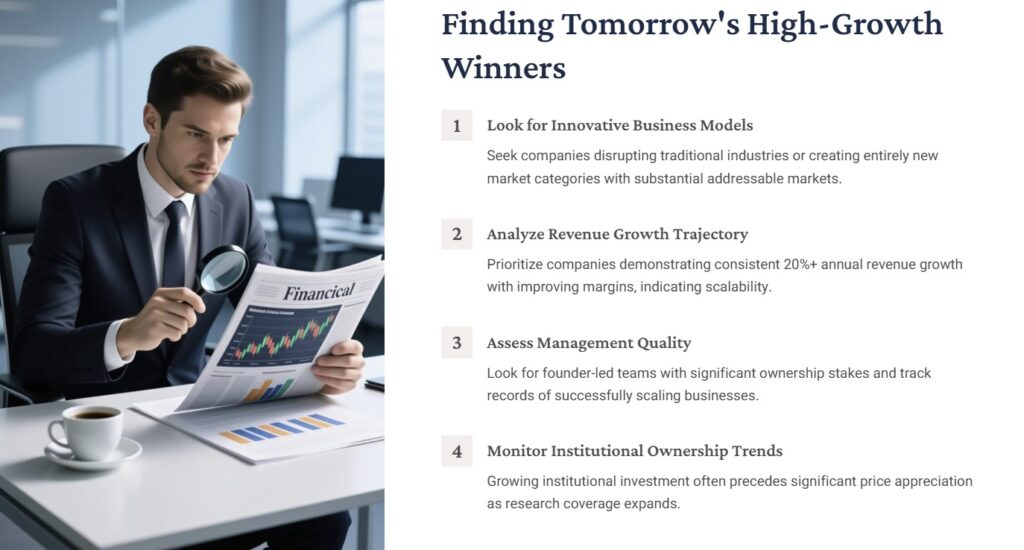 Financial

Finding Tomorrow's High-Growth Winners

1 Look for Innovative Business Models

Seek companies disrupting traditional industries or creating entirely new market categories with substantial addressable markets.

2 Analyze Revenue Growth Trajectory

Prioritize companies demonstrating consistent 20%+ annual revenue growth with improving margins, indicating scalability.

3 Assess Management Quality

Look for founder-led teams with significant ownership stakes and track records of successfully scaling businesses.

4 Monitor Institutional Ownership Trends

Growing institutional investment often precedes significant price appreciation as research coverage expands.